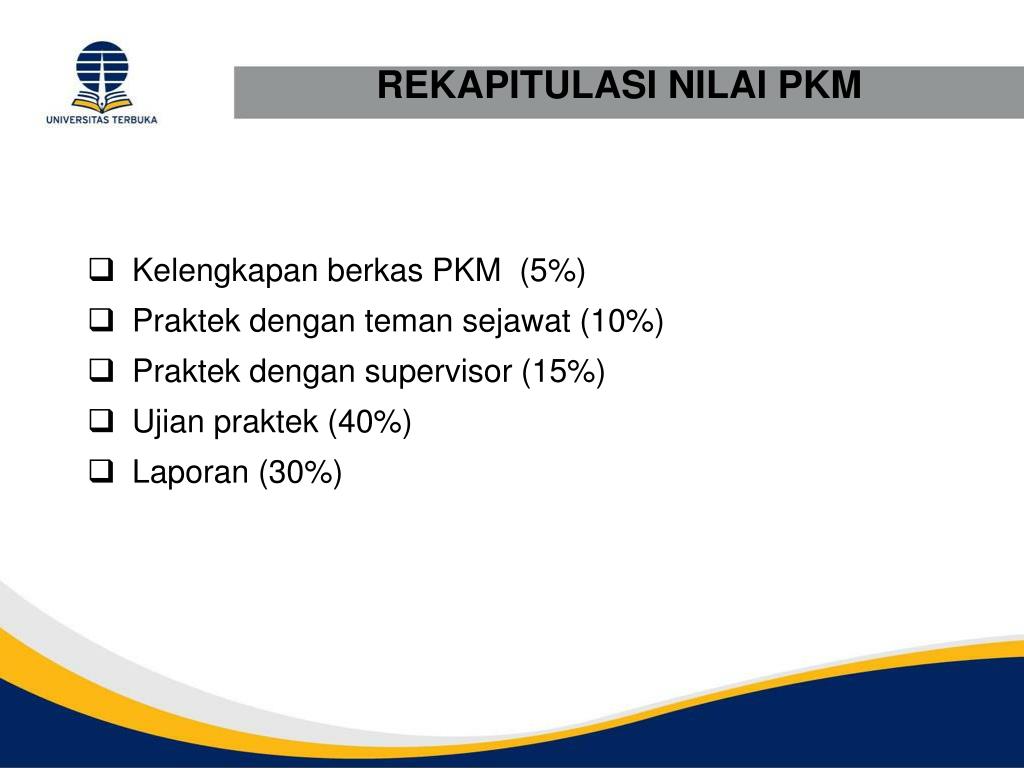 UNIVERSITAS TERBUKA

REKAPITULASI NILAI PKM

❑ Kelengkapan berkas PKM (5%)
❑ Praktek dengan teman sejawat (10%)
❑ Praktek dengan supervisor (15%)
❑ Ujian praktek (40%)
❑ Laporan (30%)